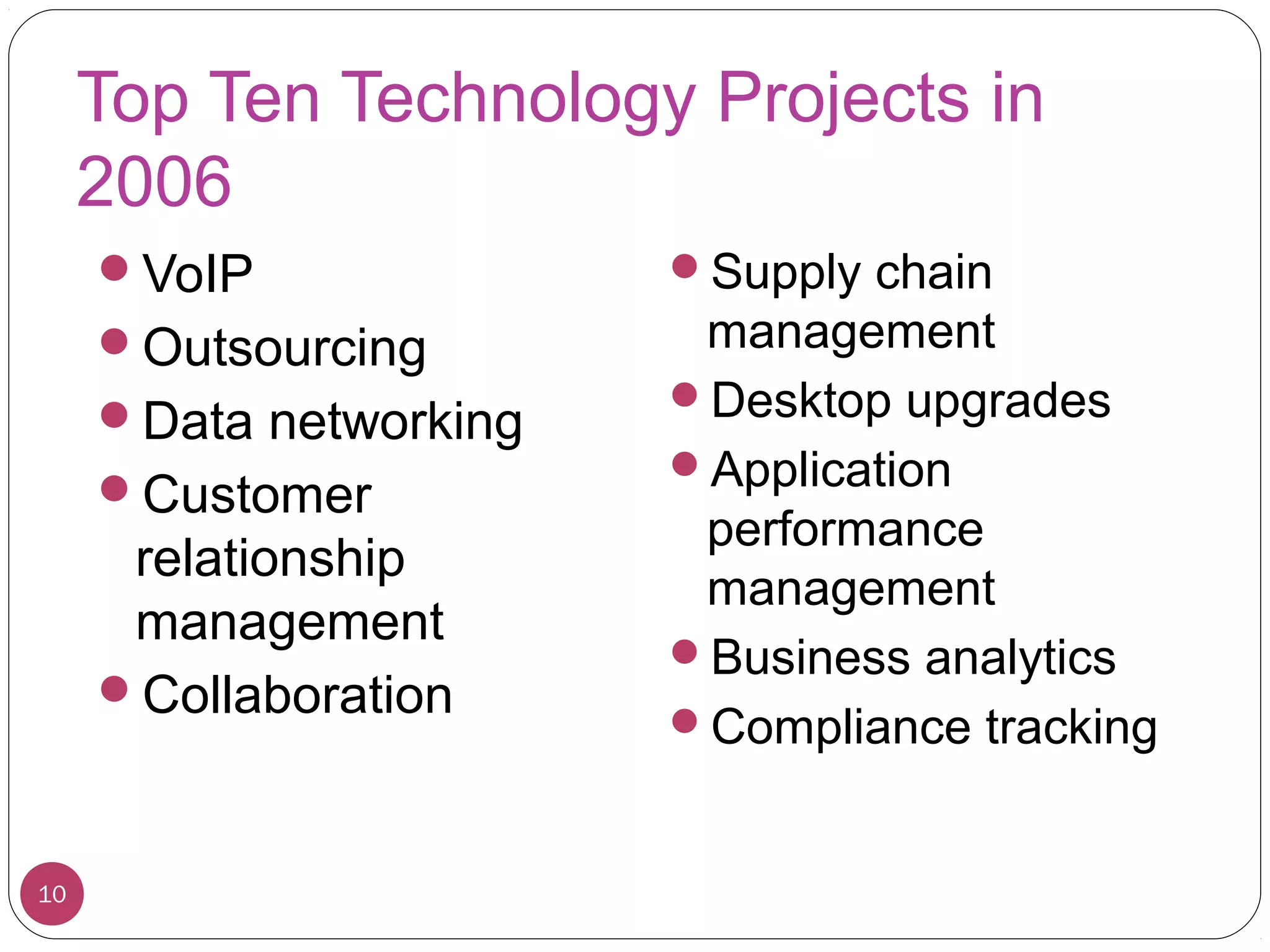 Top Ten Technology Projects in 2006

- VoIP
- Outsourcing
- Data networking
- Customer relationship management
- Collaboration

- Supply chain management
- Desktop upgrades
- Application performance management
- Business analytics
- Compliance tracking

10